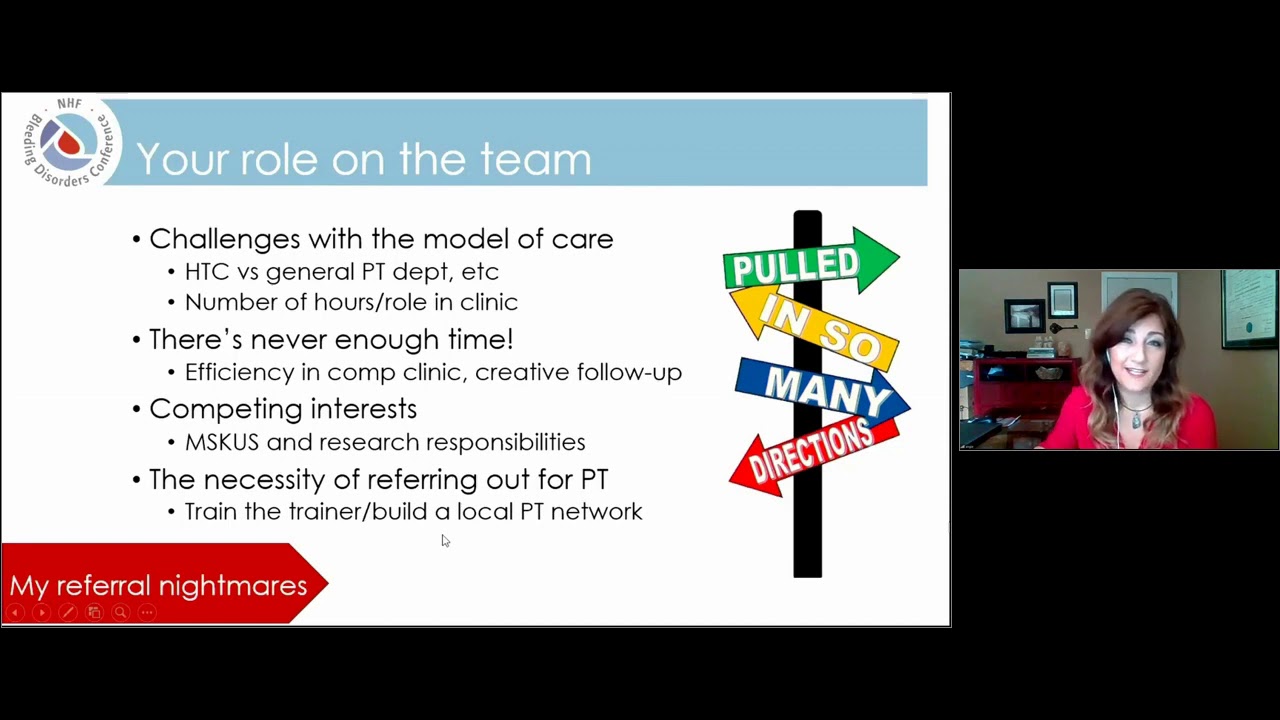 NHF
Bleeding Disorders Conference

Your role on the team

• Challenges with the model of care
  • HTC vs general PT dept, etc
  • Number of hours/role in clinic
• There's never enough time!
  • Efficiency in comp clinic, creative follow-up
• Competing interests
  • MSKUS and research responsibilities
• The necessity of referring out for PT
  • Train the trainer/build a local PT network

PULLED
IN SO
MANY
DIRECTIONS

My referral nightmares